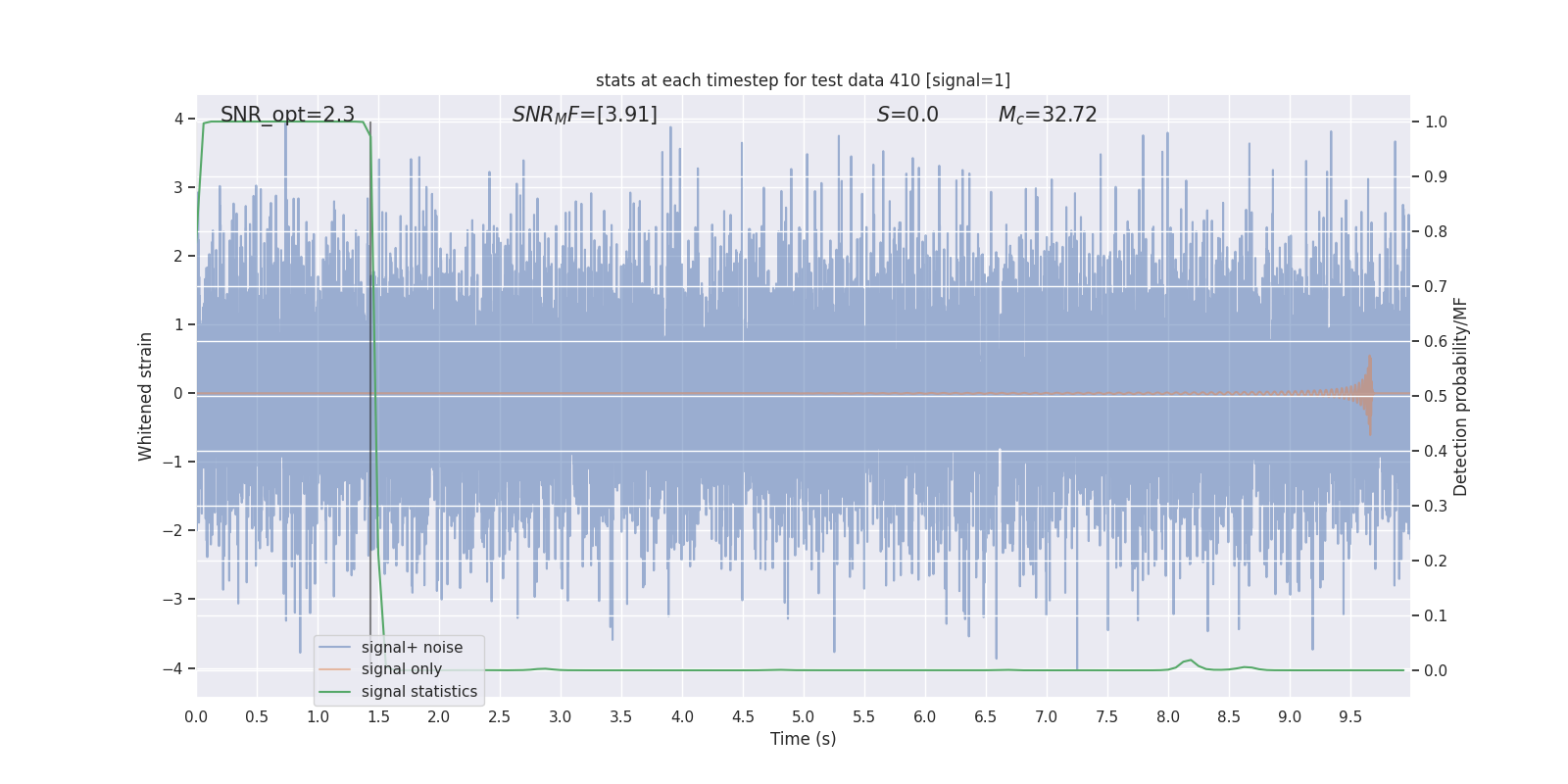 stats at each timestep for test data 410 [signal=1]

SNR_opt=2.3

$SNR_MF$=[3.91]

$S$=0.0

$M_c$=32.72

Whitened strain

4
3
2
1
0
−1
−2
−3
−4

Detection probability/MF

1.0
0.9
0.8
0.7
0.6
0.5
0.4
0.3
0.2
0.1
0.0

signal+ noise
signal only
signal statistics

0.0 0.5 1.0 1.5 2.0 2.5 3.0 3.5 4.0 4.5 5.0 5.5 6.0 6.5 7.0 7.5 8.0 8.5 9.0 9.5

Time (s)